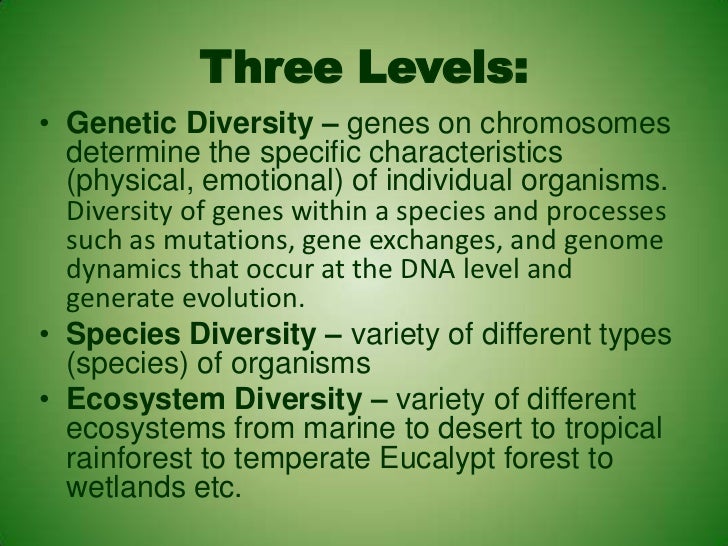 Three Levels:

• Genetic Diversity – genes on chromosomes determine the specific characteristics (physical, emotional) of individual organisms. Diversity of genes within a species and processes such as mutations, gene exchanges, and genome dynamics that occur at the DNA level and generate evolution.

• Species Diversity – variety of different types (species) of organisms

• Ecosystem Diversity – variety of different ecosystems from marine to desert to tropical rainforest to temperate Eucalypt forest to wetlands etc.